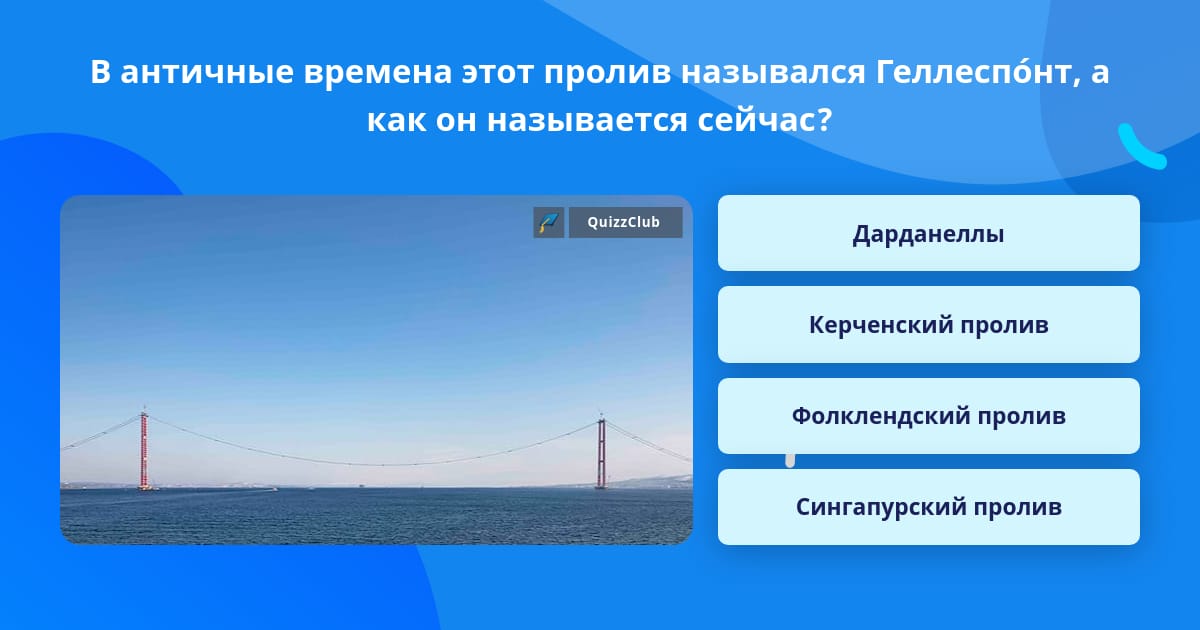 В античные времена этот пролив назывался Геллеспо́нт, а как он называется сейчас?

QuizzClub

Дарданеллы

Керченский пролив

Фолклендский пролив

Сингапурский пролив